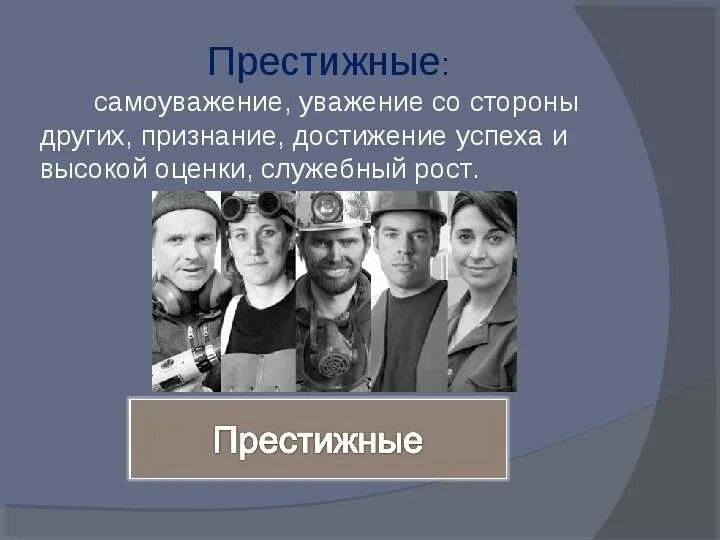 Престижные:

самоуважение, уважение со стороны других, признание, достижение успеха и высокой оценки, служебный рост.

Престижные